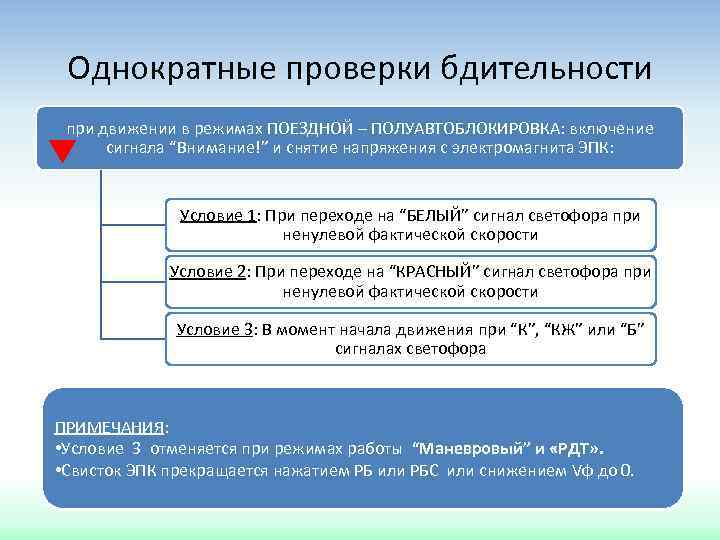 Однократные проверки бдительности

при движении в режимах ПОЕЗДНОЙ – ПОЛУАВТОБЛОКИРОВКА: включение сигнала “Внимание!” и снятие напряжения с электромагнита ЭПК:

Условие 1: При переходе на “БЕЛЫЙ” сигнал светофора при ненулевой фактической скорости

Условие 2: При переходе на “КРАСНЫЙ” сигнал светофора при ненулевой фактической скорости

Условие 3: В момент начала движения при “К”, “КЖ” или “Б” сигналах светофора

ПРИМЕЧАНИЯ:
•Условие 3 отменяется при режимах работы “Маневровый” и «РДТ».
•Свисток ЭПК прекращается нажатием РБ или РБС или снижением Vф до 0.